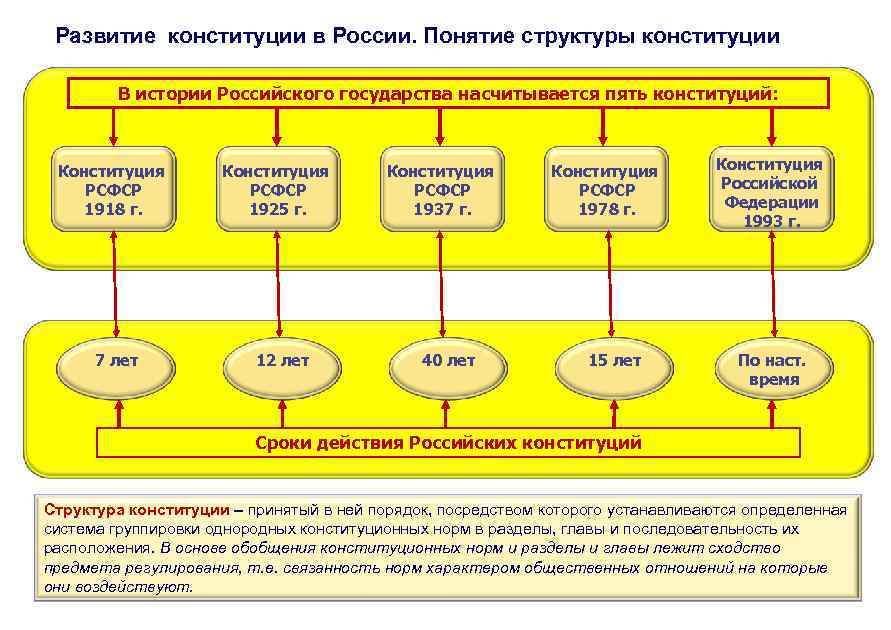 Развитие конституции в России. Понятие структуры конституции

В истории Российского государства насчитывается пять конституций:

Конституция РСФСР 1918 г.

Конституция РСФСР 1925 г.

Конституция РСФСР 1937 г.

Конституция РСФСР 1978 г.

Конституция Российской Федерации 1993 г.

7 лет

12 лет

40 лет

15 лет

По наст. время

Сроки действия Российских конституций

Структура конституции – принятый в ней порядок, посредством которого устанавливаются определенная система группировки однородных конституционных норм в разделы, главы и последовательность их расположения. В основе обобщения конституционных норм и разделы и главы лежит сходство предмета регулирования, т.е. связанность норм характером общественных отношений на которые они воздействуют.